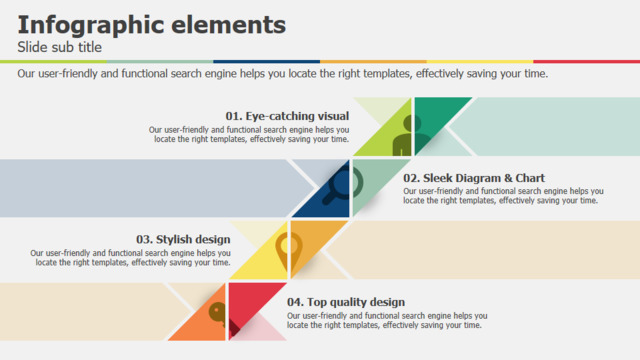 Infographic elements
Slide sub title

Our user-friendly and functional search engine helps you locate the right templates, effectively saving your time.

01. Eye-catching visual
Our user-friendly and functional search engine helps you locate the right templates, effectively saving your time.

02. Sleek Diagram & Chart
Our user-friendly and functional search engine helps you locate the right templates, effectively saving your time.

03. Stylish design
Our user-friendly and functional search engine helps you locate the right templates, effectively saving your time.

04. Top quality design
Our user-friendly and functional search engine helps you locate the right templates, effectively saving your time.